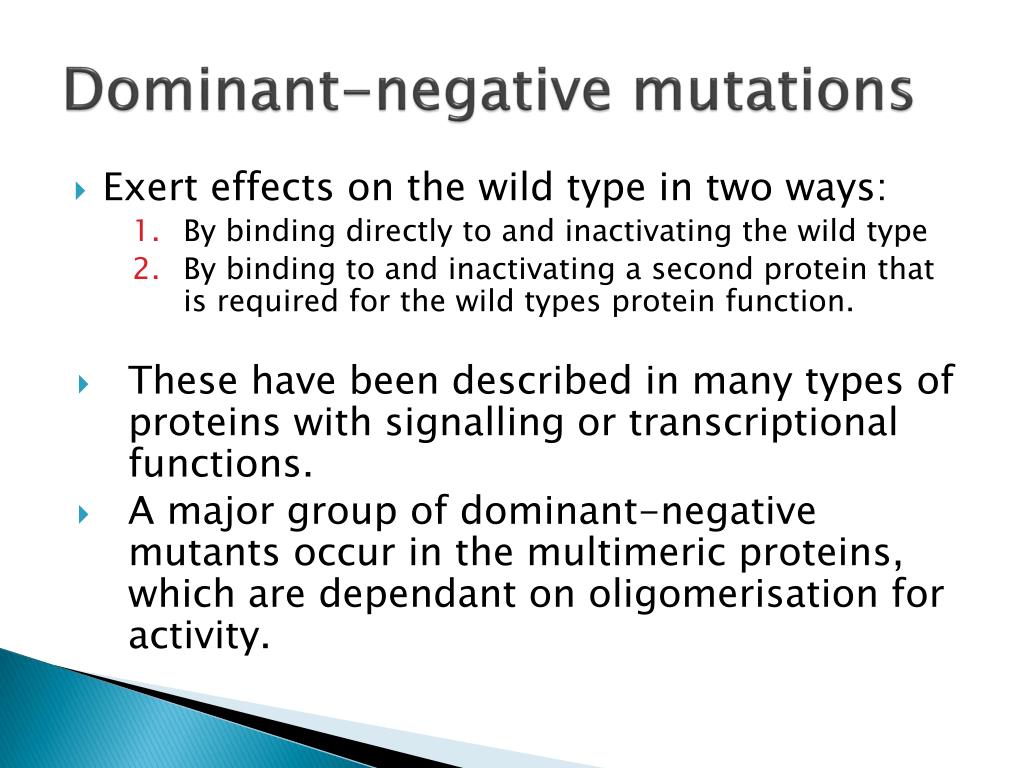 Dominant-negative mutations

Exert effects on the wild type in two ways:
1. By binding directly to and inactivating the wild type
2. By binding to and inactivating a second protein that is required for the wild types protein function.

These have been described in many types of proteins with signalling or transcriptional functions.

A major group of dominant-negative mutants occur in the multimeric proteins, which are dependant on oligomerisation for activity.